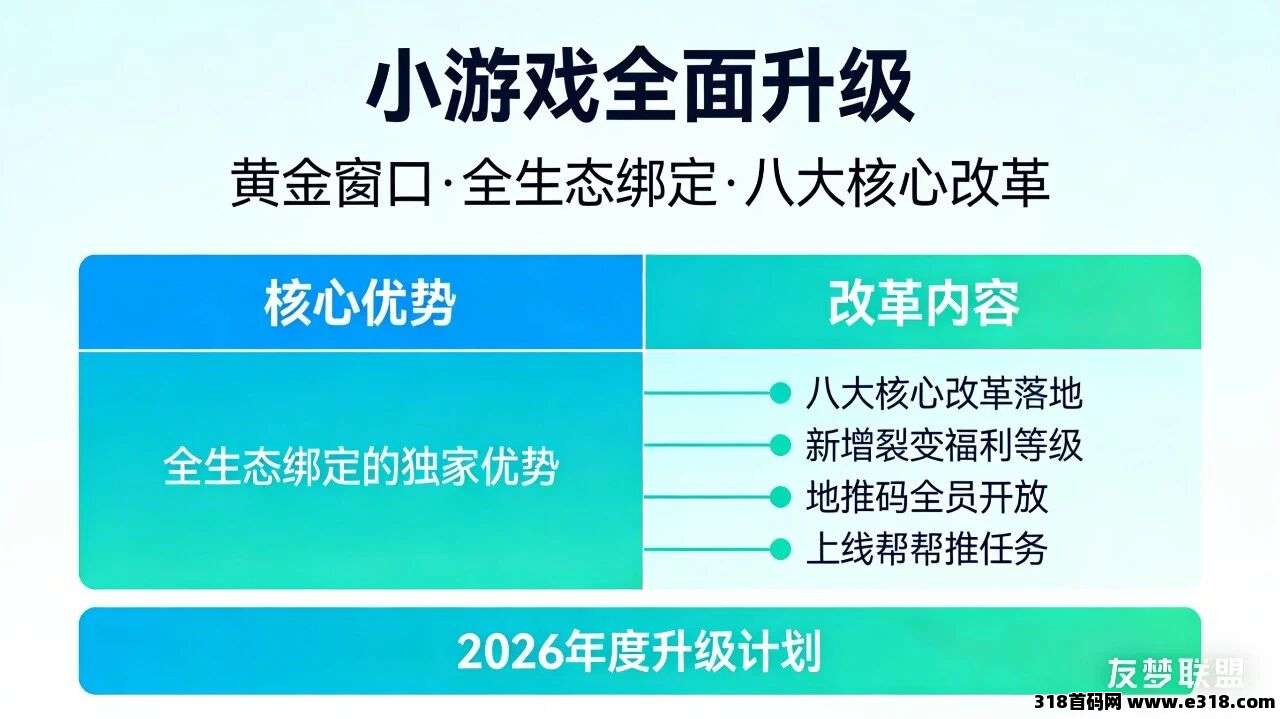 小游戏全面升级

黄金窗口·全生态绑定·八大核心改革

| 核心优势 | 改革内容 |
|---|---|
| 全生态绑定的独家优势 | 八大核心改革落地<br>新增裂变福利等级<br>地推码全员开放<br>上线帮帮推任务 |

2026年度升级计划

友梦联盟

318首码网 www.e318.com